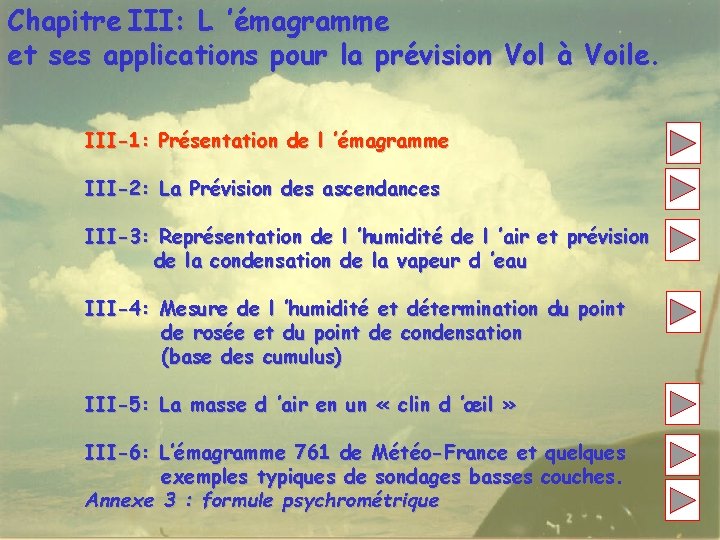 Chapitre III: L 'émagramme
et ses applications pour la prévision Vol à Voile.

III-1: Présentation de l 'émagramme

III-2: La Prévision des ascendances

III-3: Représentation de l 'humidité de l 'air et prévision de la condensation de la vapeur d 'eau

III-4: Mesure de l 'humidité et détermination du point de rosée et du point de condensation (base des cumulus)

III-5: La masse d 'air en un « clin d 'œil »

III-6: L'émagramme 761 de Météo-France et quelques exemples typiques de sondages basses couches.

Annexe 3 : formule psychrométrique